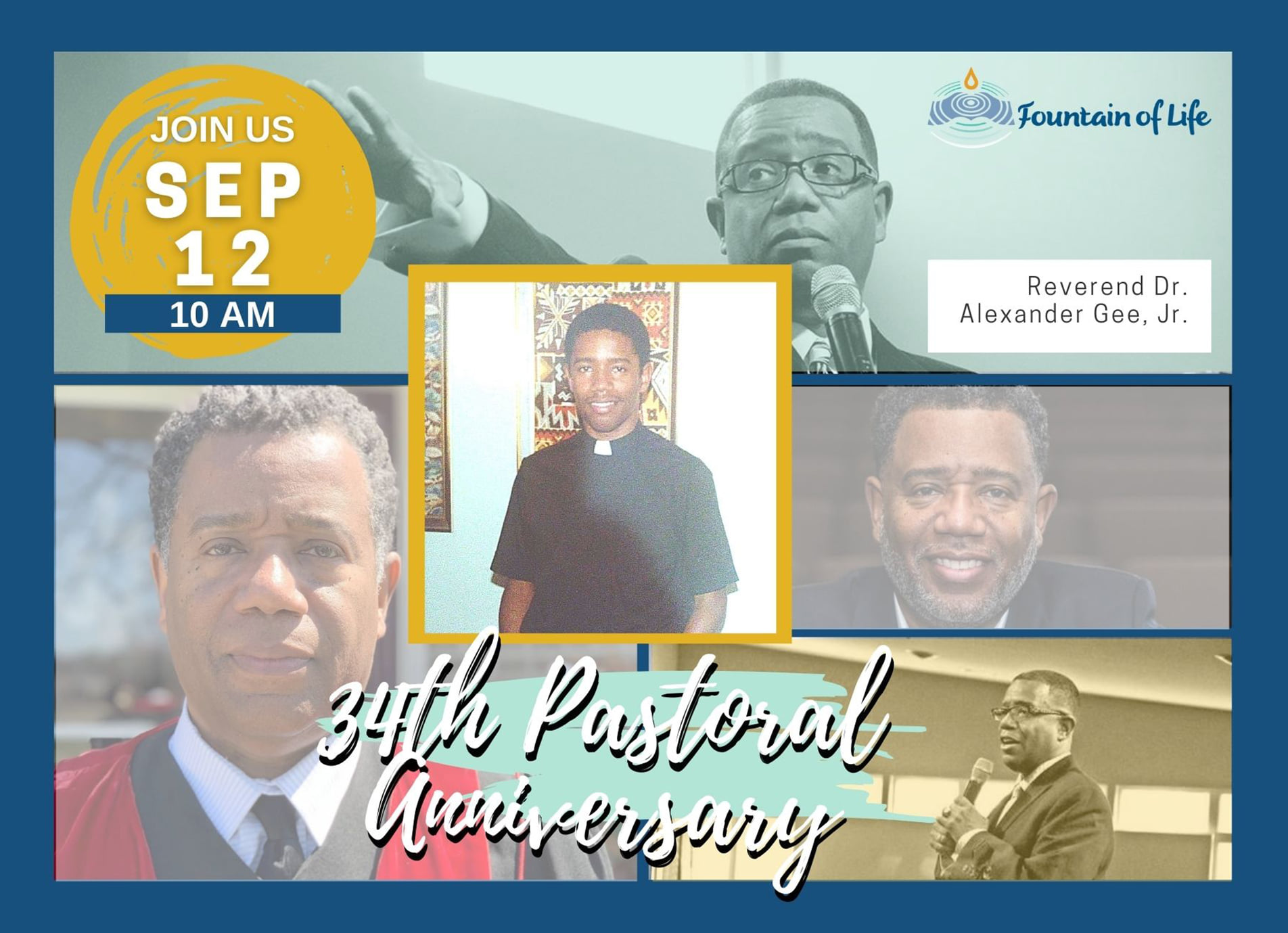 JOIN US
SEP
12
10 AM

Fountain of Life

Reverend Dr.
Alexander Gee, Jr.

34th Pastoral Anniversary